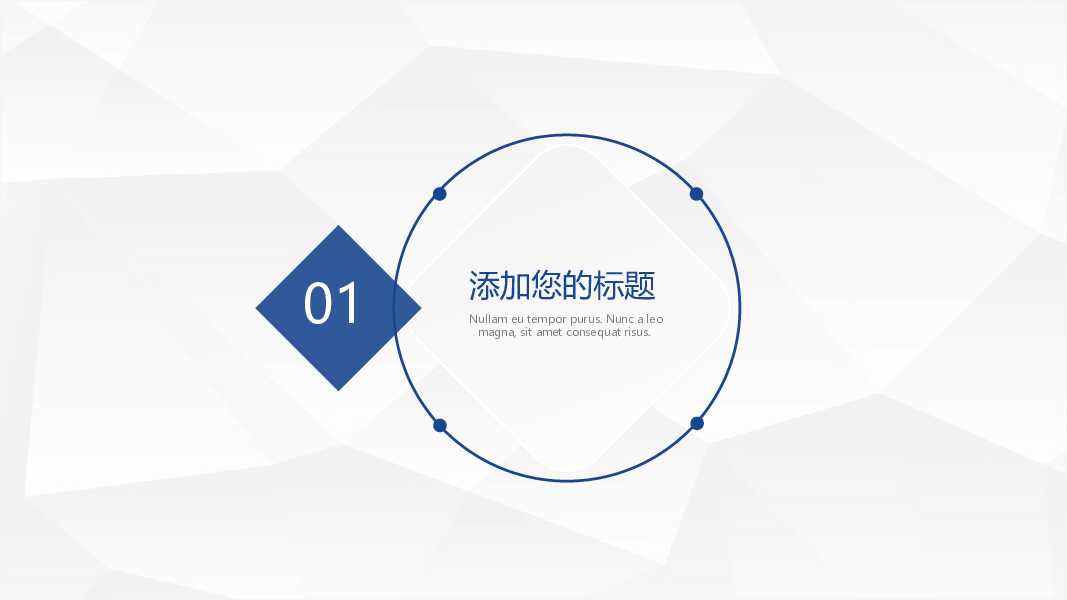 01

添加您的标题

Nullam eu tempor purus. Nunc a leo magna, sit amet consequat risus.